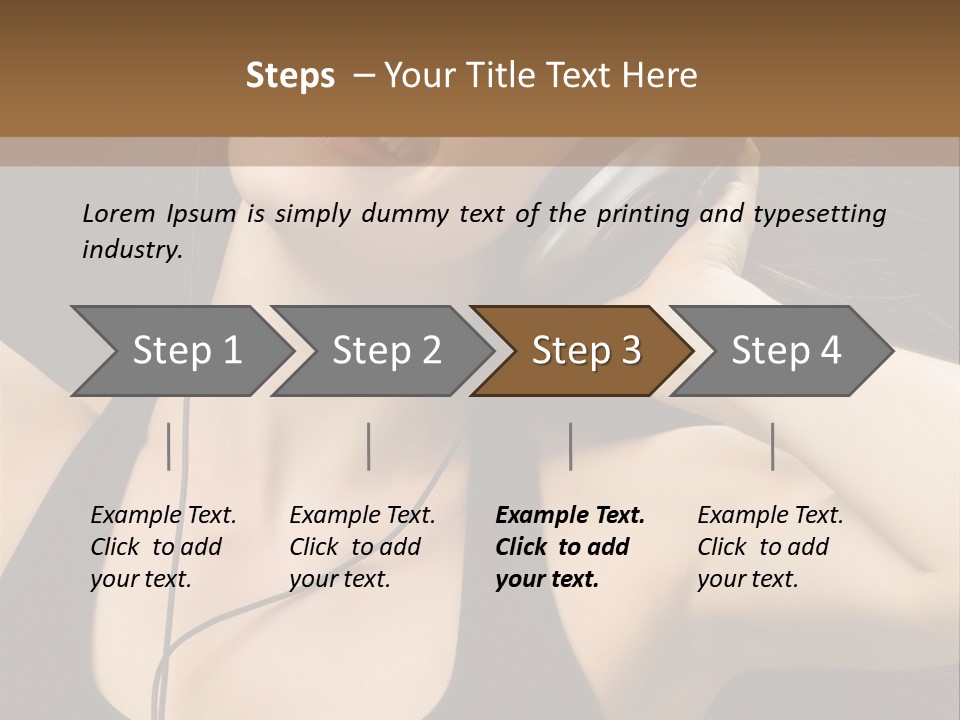 Steps – Your Title Text Here

Lorem Ipsum is simply dummy text of the printing and typesetting industry.

Step 1

Step 2

Step 3

Step 4

Example Text. Click to add your text.

Example Text. Click to add your text.

Example Text. Click to add your text.

Example Text. Click to add your text.